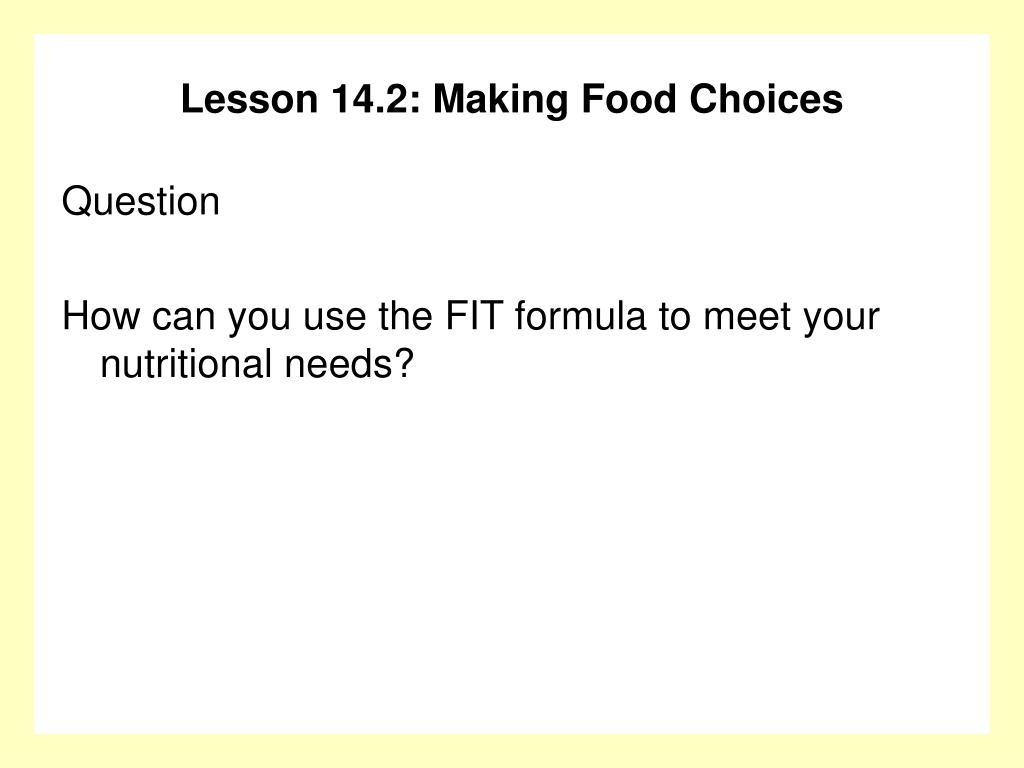 Lesson 14.2: Making Food Choices

Question

How can you use the FIT formula to meet your nutritional needs?